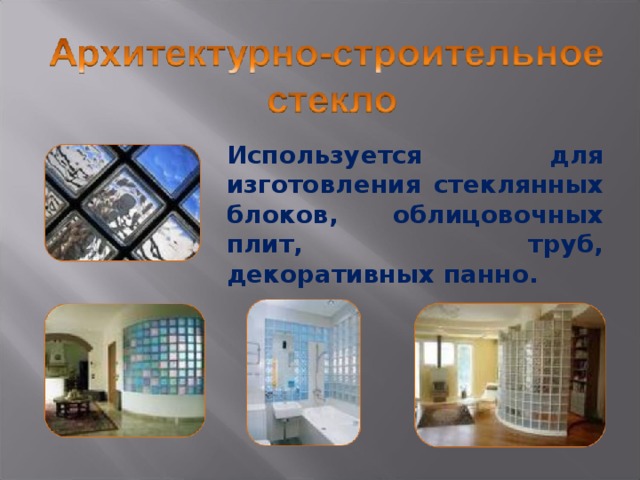 Архитектурно-строительное стекло

Используется для изготовления стеклянных блоков, облицовочных плит, труб, декоративных панно.